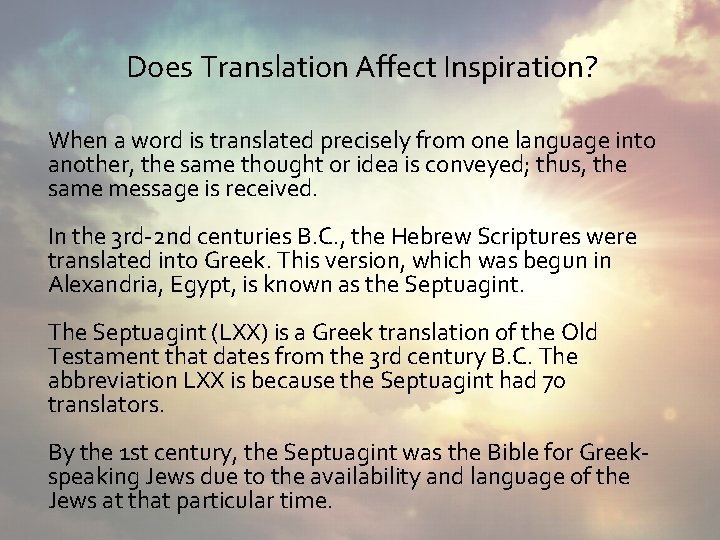 Does Translation Affect Inspiration?

When a word is translated precisely from one language into another, the same thought or idea is conveyed; thus, the same message is received.

In the 3rd-2nd centuries B.C., the Hebrew Scriptures were translated into Greek. This version, which was begun in Alexandria, Egypt, is known as the Septuagint.

The Septuagint (LXX) is a Greek translation of the Old Testament that dates from the 3rd century B.C. The abbreviation LXX is because the Septuagint had 70 translators.

By the 1st century, the Septuagint was the Bible for Greek-speaking Jews due to the availability and language of the Jews at that particular time.